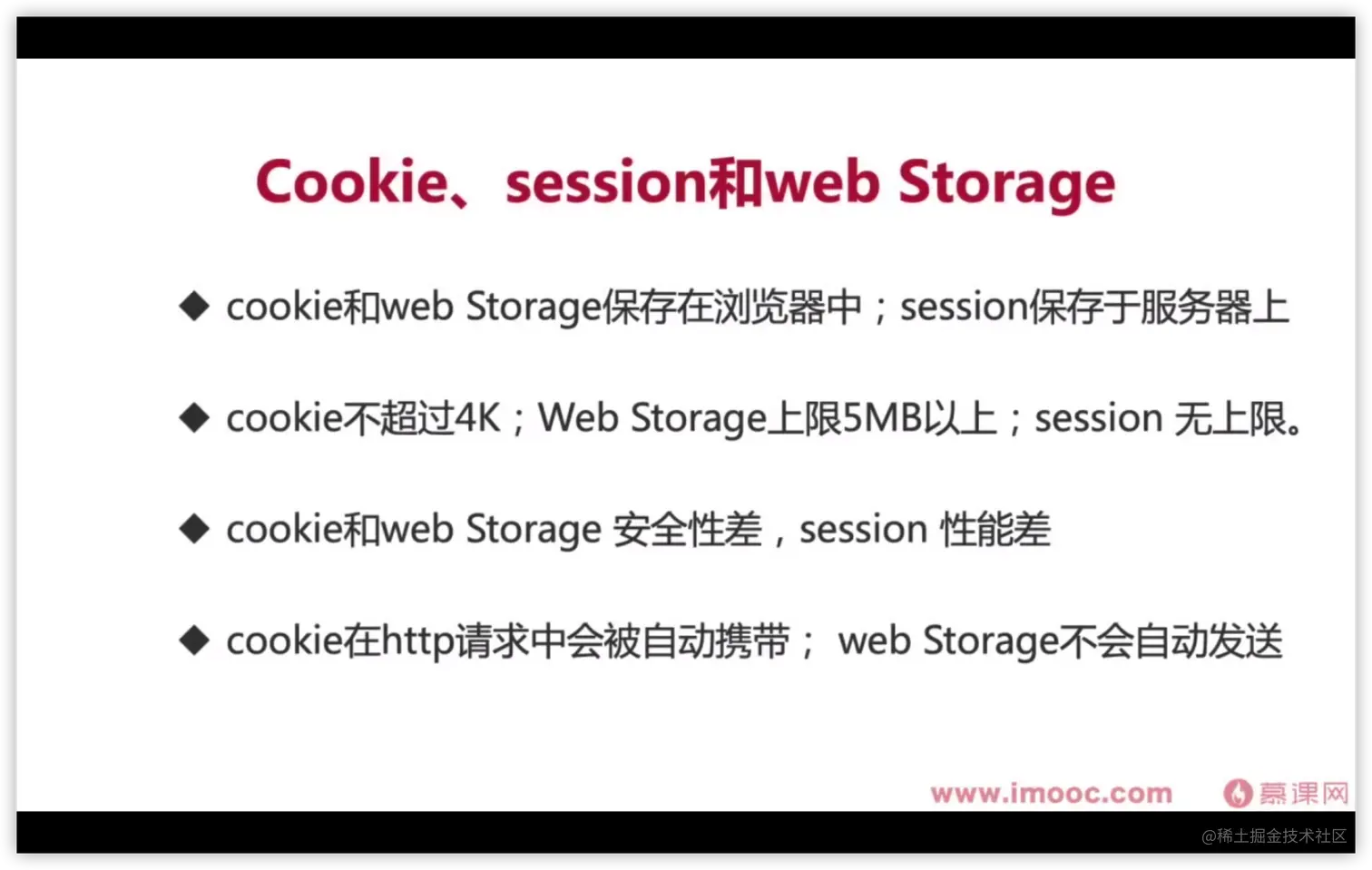 Cookie、session和web Storage

◆ cookie和web Storage保存在浏览器中；session保存于服务器上

◆ cookie不超过4K；Web Storage上限5MB以上；session 无上限。

◆ cookie和web Storage 安全性差，session 性能差

◆ cookie在http请求中会被自动携带； web Storage不会自动发送

www.imooc.com 慕课网

@稀土掘金技术社区